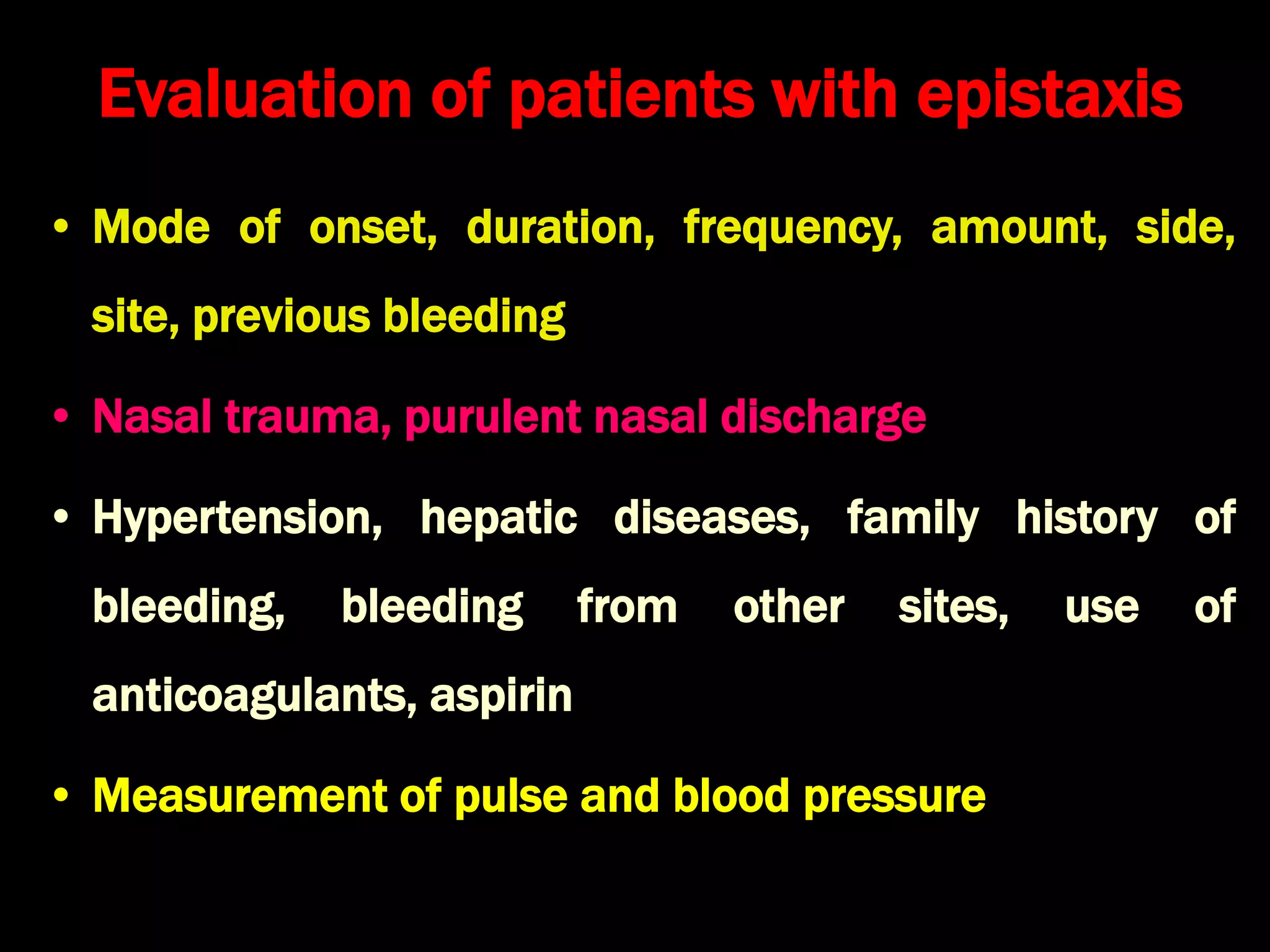 Evaluation of patients with epistaxis

• Mode of onset, duration, frequency, amount, side, site, previous bleeding

• Nasal trauma, purulent nasal discharge

• Hypertension, hepatic diseases, family history of bleeding, bleeding from other sites, use of anticoagulants, aspirin

• Measurement of pulse and blood pressure